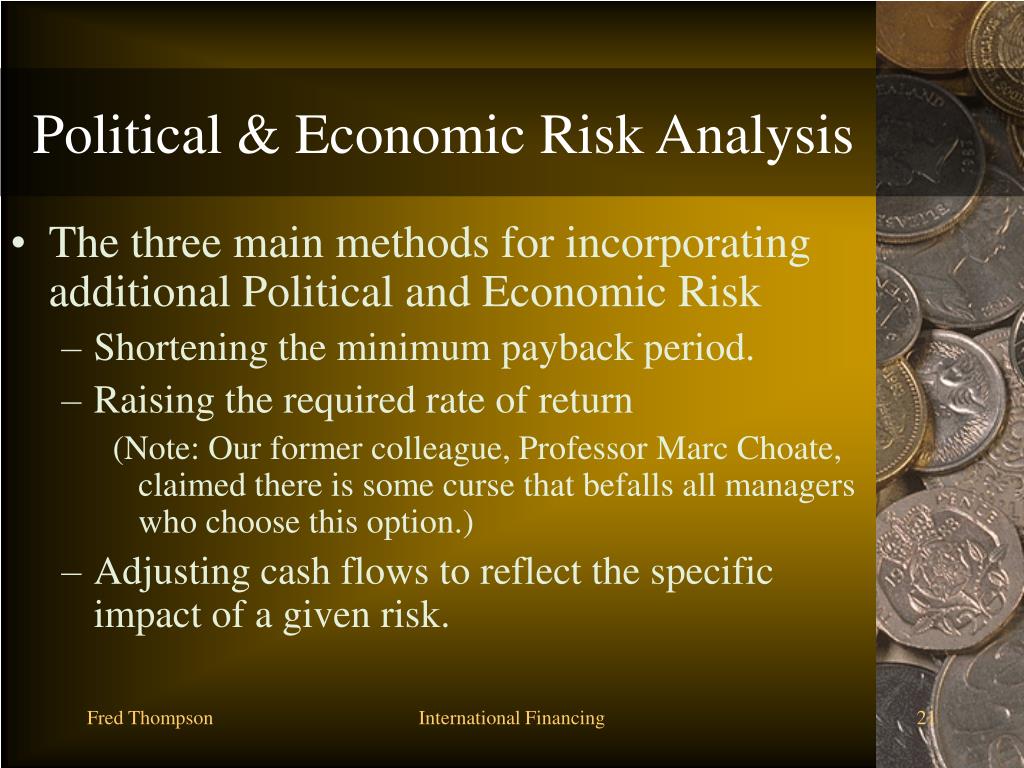 Political & Economic Risk Analysis

• The three main methods for incorporating additional Political and Economic Risk
– Shortening the minimum payback period.
– Raising the required rate of return
(Note: Our former colleague, Professor Marc Choate, claimed there is some curse that befalls all managers who choose this option.)
– Adjusting cash flows to reflect the specific impact of a given risk.

Fred Thompson International Financing 21